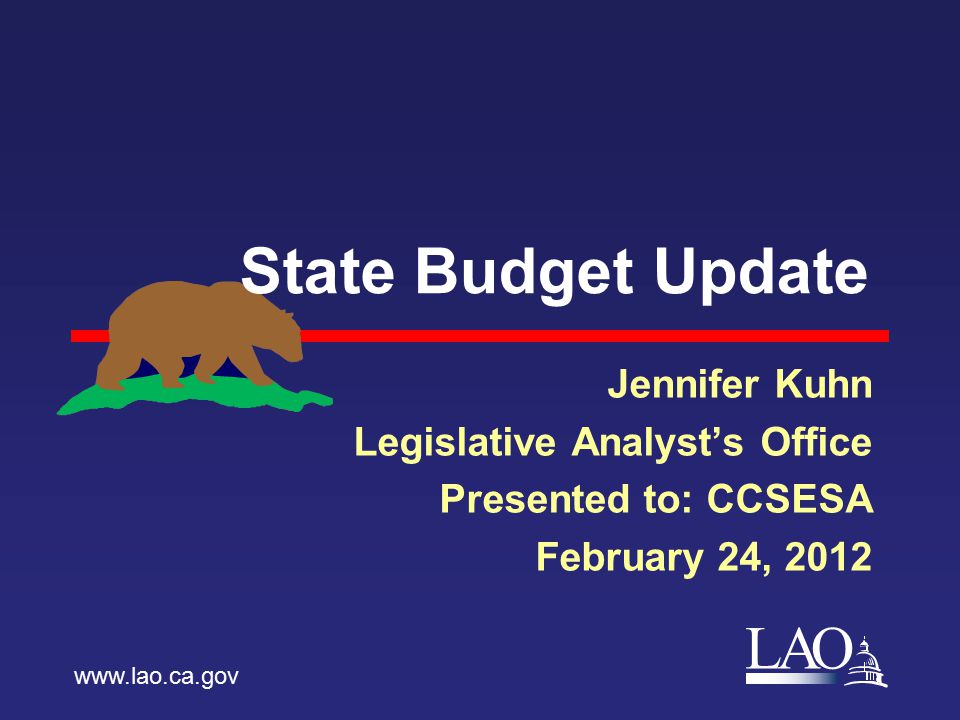 State Budget Update

Jennifer Kuhn
Legislative Analyst's Office
Presented to: CCSESA
February 24, 2012

www.lao.ca.gov

LAO